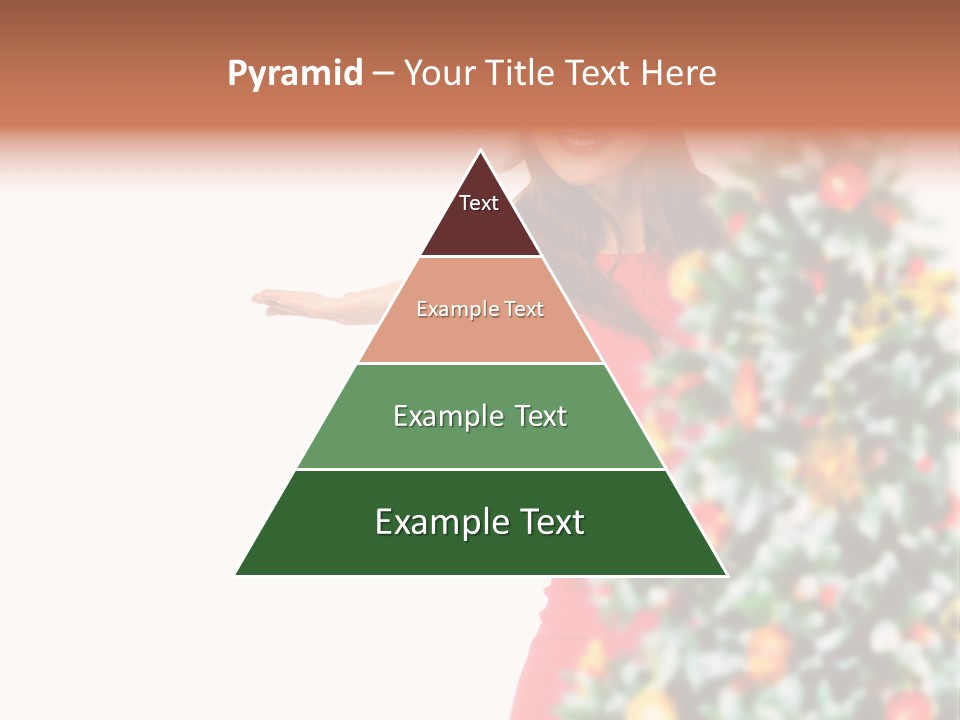 Pyramid – Your Title Text Here

Text

Example Text

Example Text

Example Text